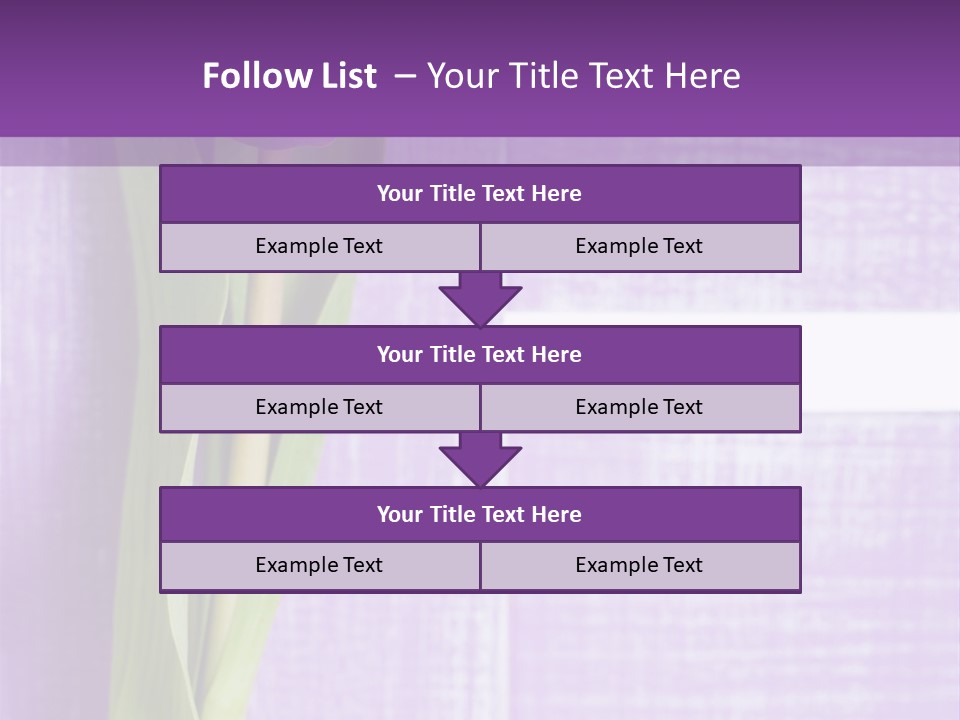 Follow List – Your Title Text Here

Your Title Text Here

Example Text

Example Text

Your Title Text Here

Example Text

Example Text

Your Title Text Here

Example Text

Example Text